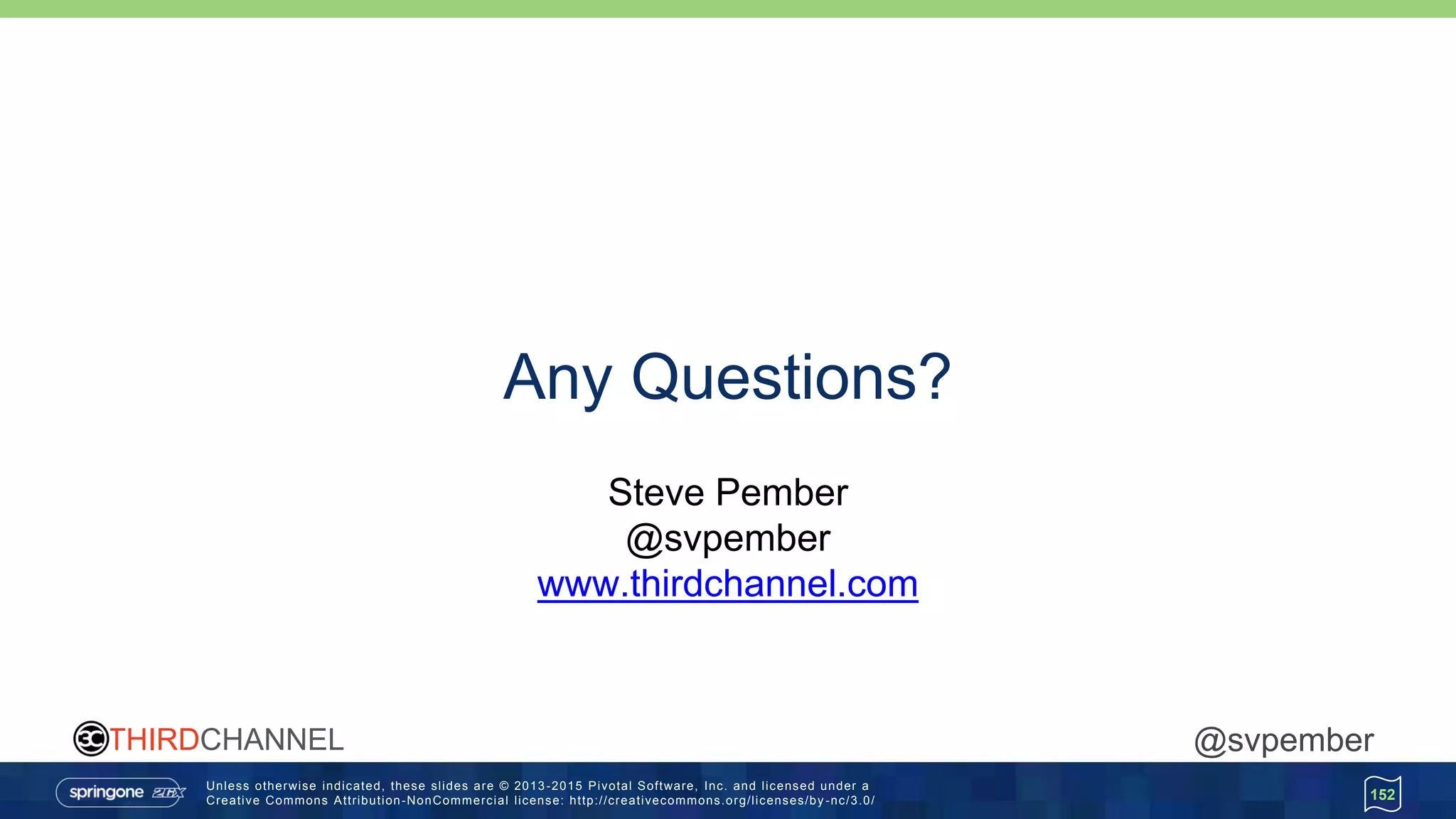 Any Questions?

Steve Pember
@svpember
www.thirdchannel.com

3C THIRDCHANNEL

@svpember

springone 2GX

Unless otherwise indicated, these slides are © 2013-2015 Pivotal Software, Inc. and licensed under a Creative Commons Attribution-NonCommercial license: http://creativecommons.org/licenses/by-nc/3.0/

152